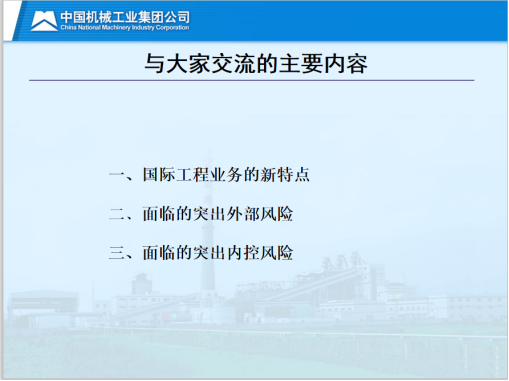 中国机械工业集团公司
China National Machinery Industry Corporation

与大家交流的主要内容

一、国际工程业务的新特点

二、面临的突出外部风险

三、面临的突出内控风险